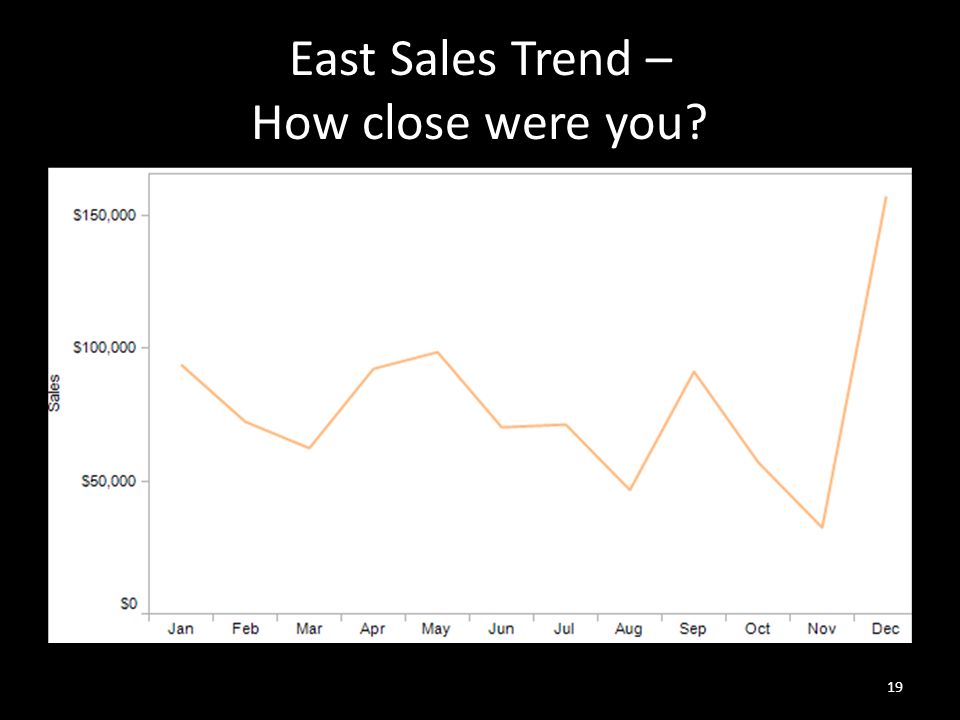 East Sales Trend –
How close were you?

$150,000
$100,000
$50,000
$0
Sales

Jan Feb Mar Apr May Jun Jul Aug Sep Oct Nov Dec

19